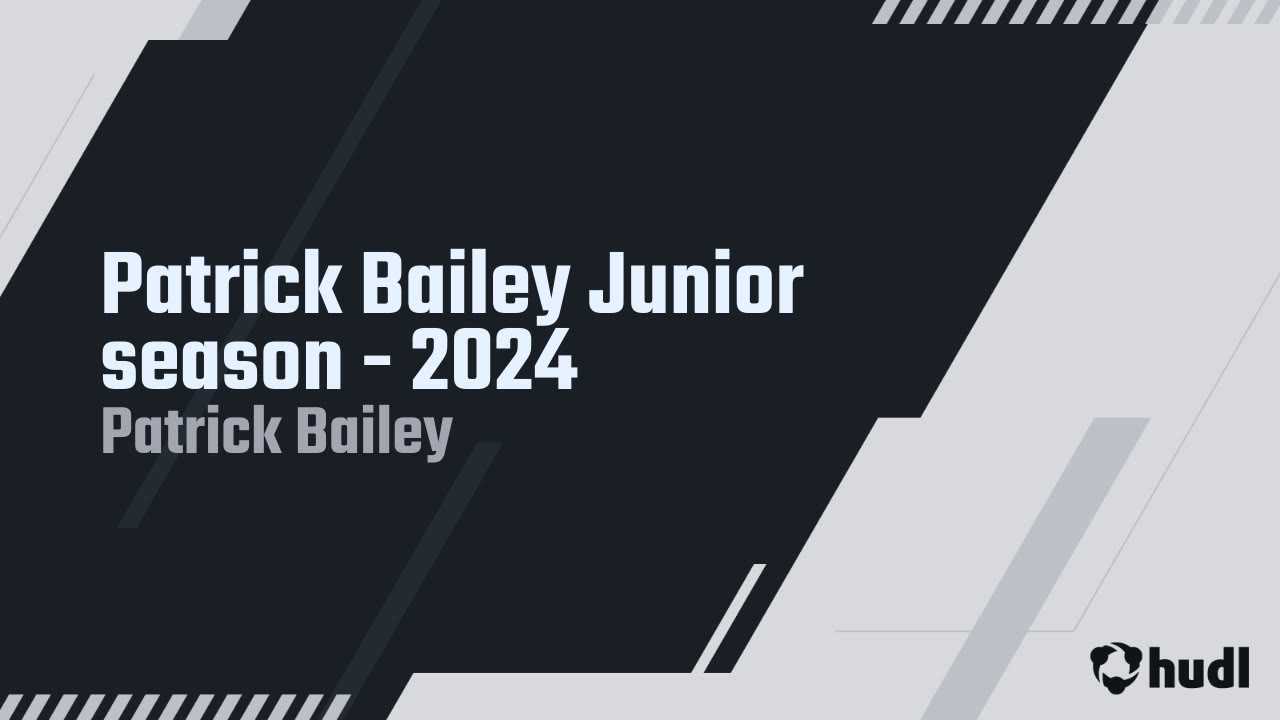 Patrick Bailey Junior season - 2024
Patrick Bailey

hudl